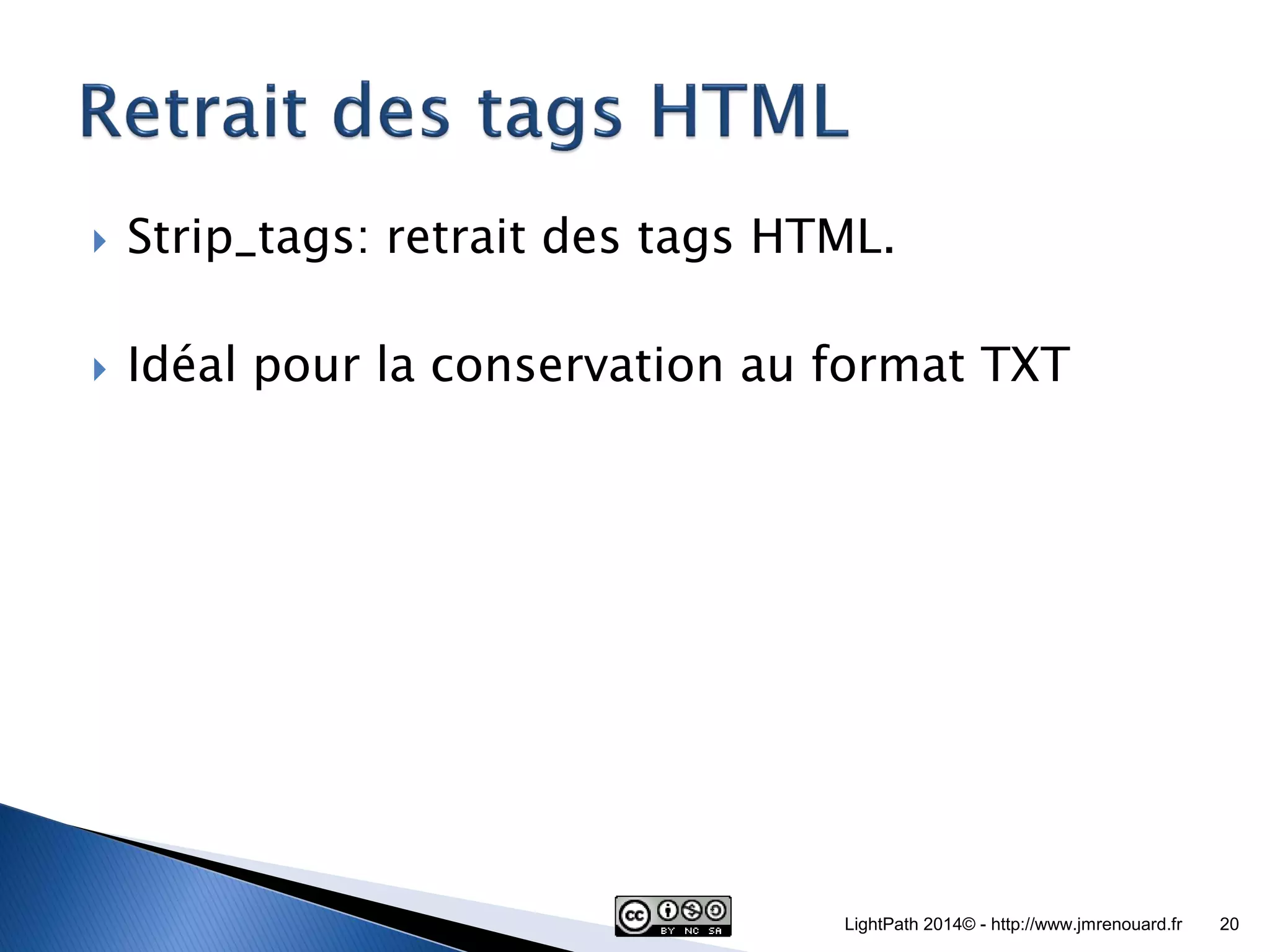 Retrait des tags HTML

Strip_tags: retrait des tags HTML.

Idéal pour la conservation au format TXT

cc BY NC SA

LightPath 2014© - http://www.jmrenouard.fr 20